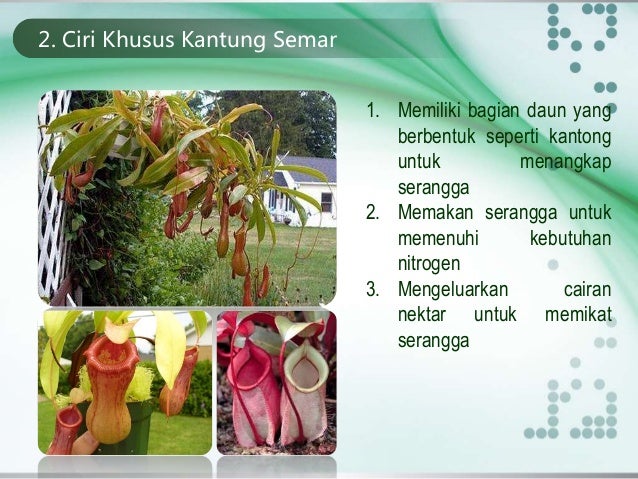 2. Ciri Khusus Kantung Semar

1. Memiliki bagian daun yang berbentuk seperti kantong untuk menangkap serangga
2. Memakan serangga untuk memenuhi kebutuhan nitrogen
3. Mengeluarkan cairan nektar untuk memikat serangga